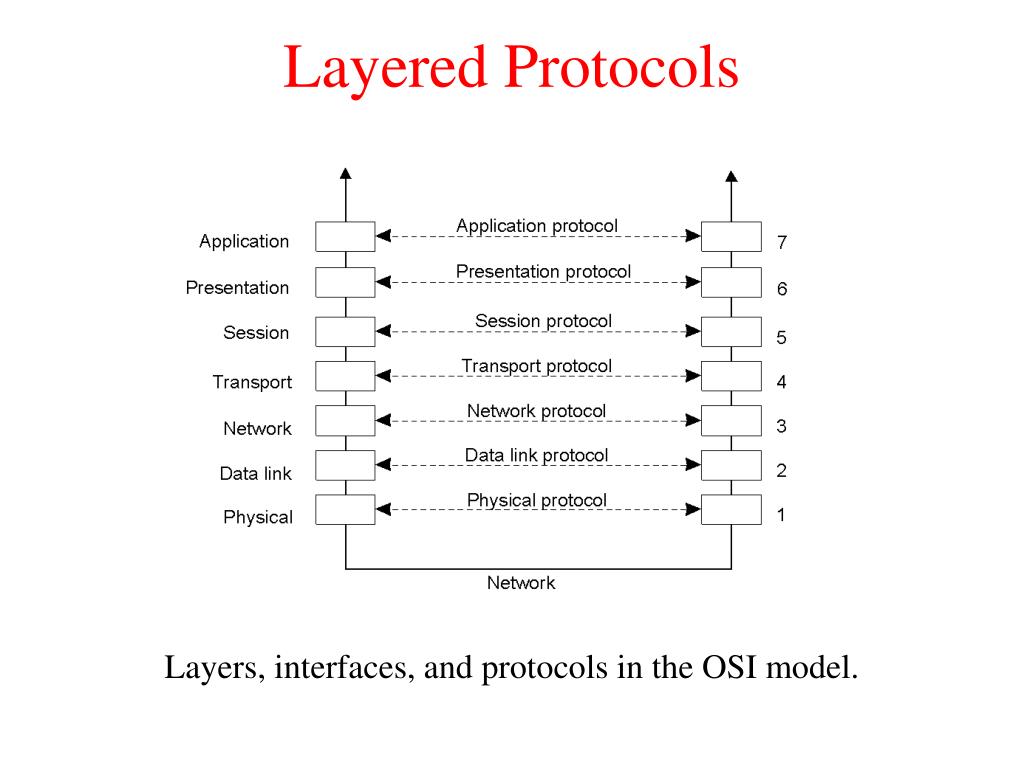 Layered Protocols

Application
Application protocol
7

Presentation
Presentation protocol
6

Session
Session protocol
5

Transport
Transport protocol
4

Network
Network protocol
3

Data link
Data link protocol
2

Physical
Physical protocol
1

Network

Layers, interfaces, and protocols in the OSI model.